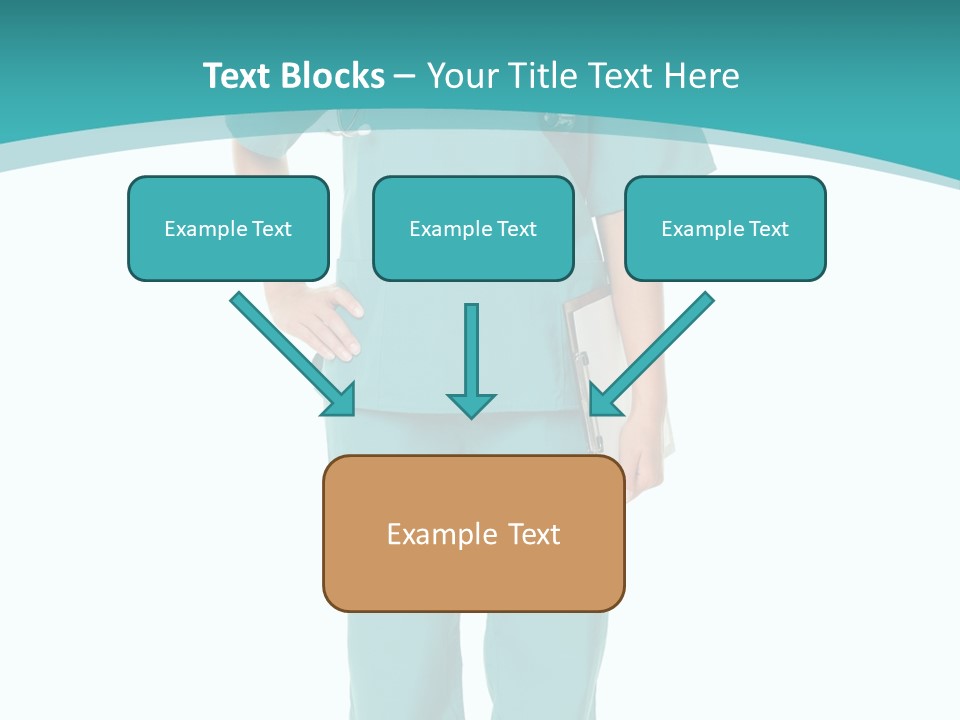 Text Blocks – Your Title Text Here

Example Text

Example Text

Example Text

Example Text